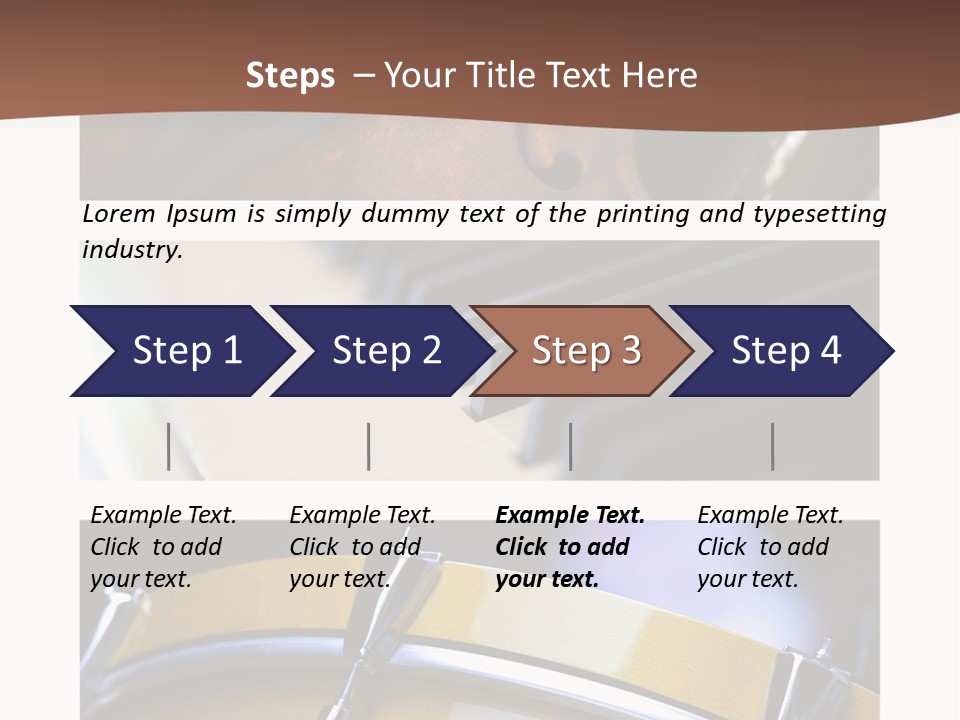 Steps – Your Title Text Here

Lorem Ipsum is simply dummy text of the printing and typesetting industry.

Step 1

Step 2

Step 3

Step 4

Example Text. Click to add your text.

Example Text. Click to add your text.

Example Text. Click to add your text.

Example Text. Click to add your text.